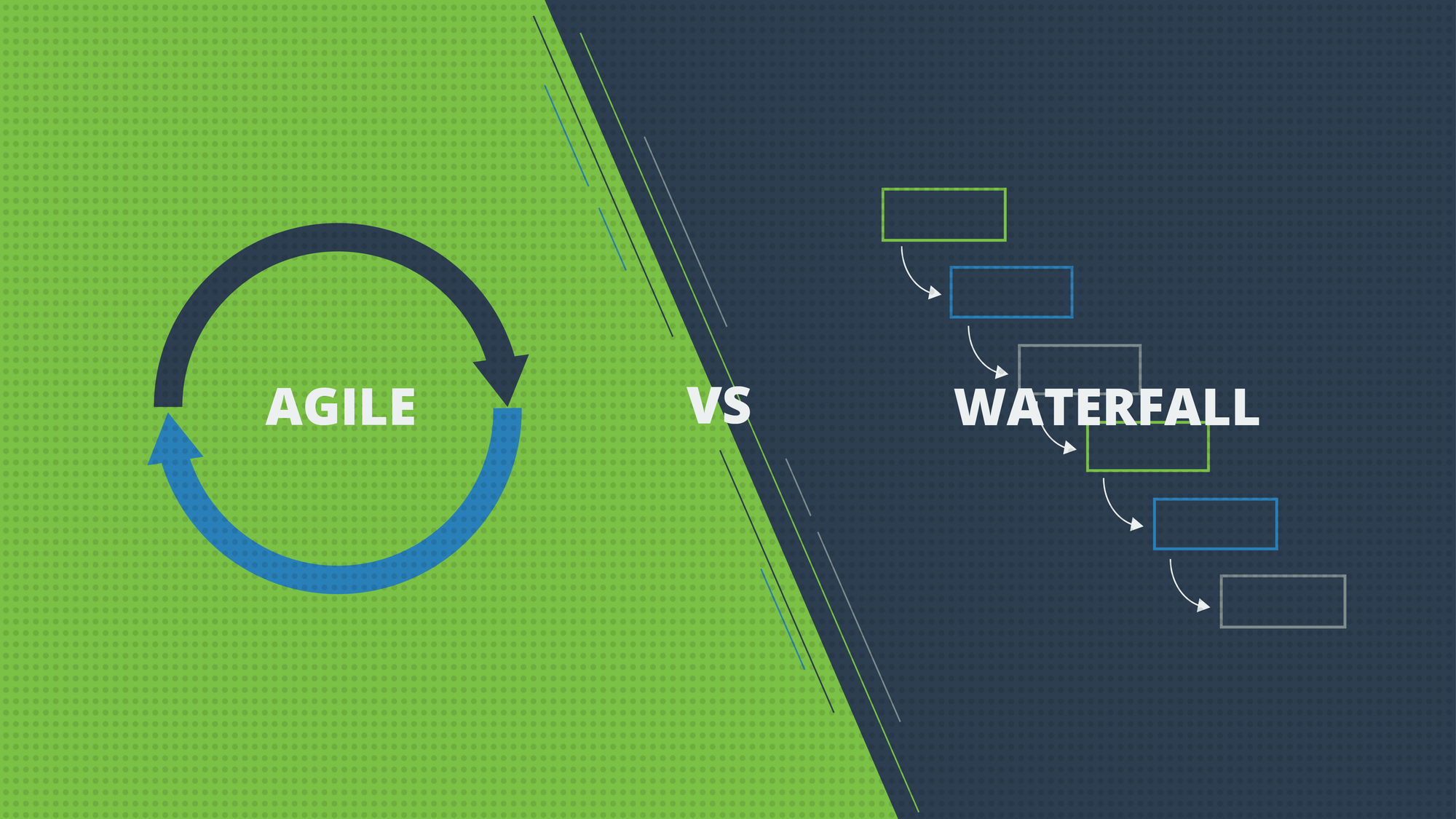 AGILE

VS

WATERFALL